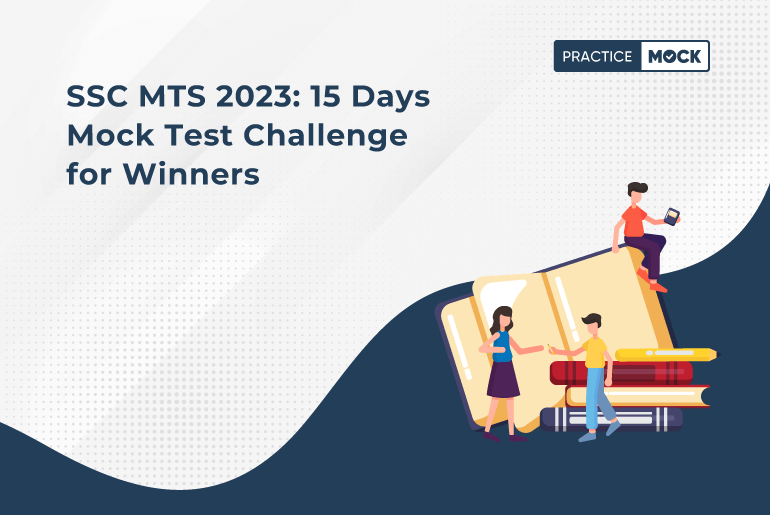 PRACTICE MOCK

SSC MTS 2023: 15 Days Mock Test Challenge for Winners